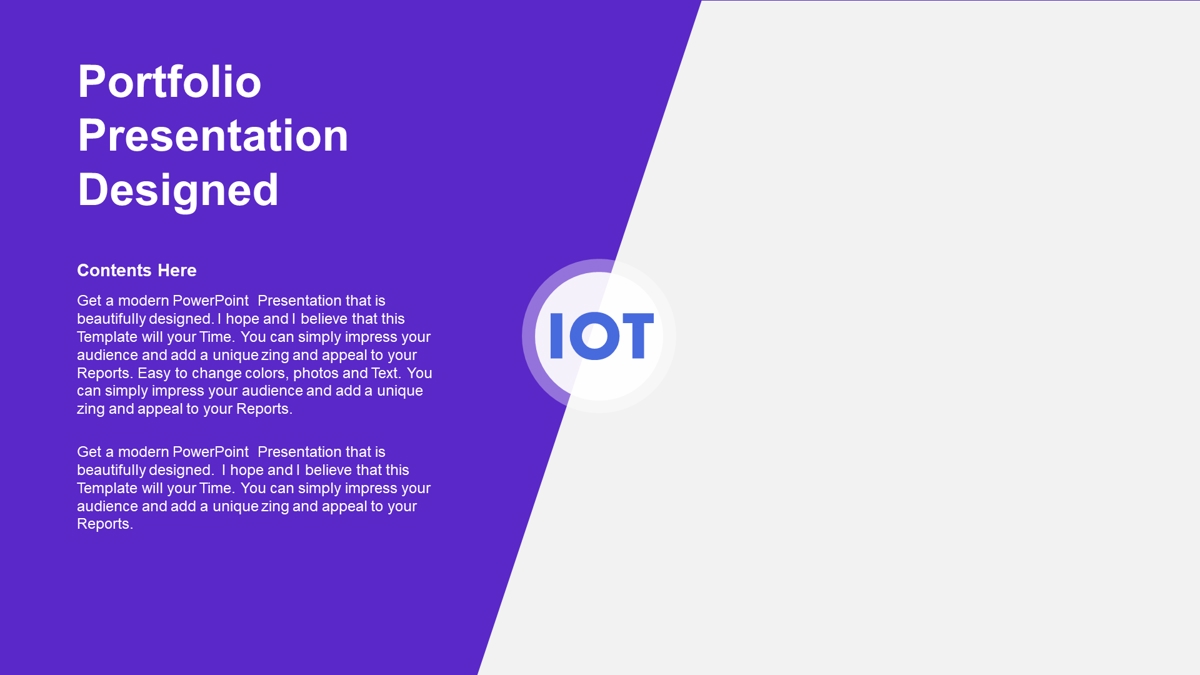 Portfolio Presentation Designed

Contents Here

Get a modern PowerPoint Presentation that is beautifully designed. I hope and I believe that this Template will your Time. You can simply impress your audience and add a unique zing and appeal to your Reports. Easy to change colors, photos and Text. You can simply impress your audience and add a unique zing and appeal to your Reports.

Get a modern PowerPoint Presentation that is beautifully designed. I hope and I believe that this Template will your Time. You can simply impress your audience and add a unique zing and appeal to your Reports.

IOT